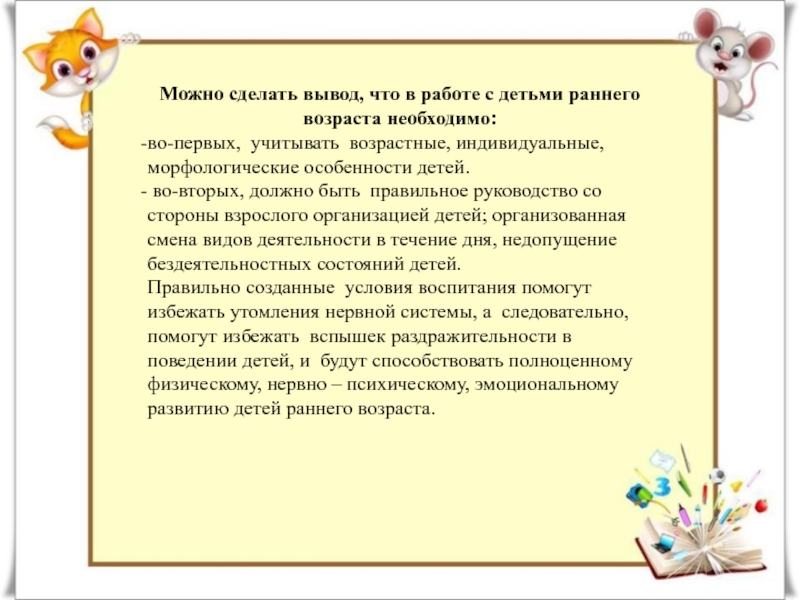 Можно сделать вывод, что в работе с детьми раннего возраста необходимо:

-во-первых, учитывать возрастные, индивидуальные, морфологические особенности детей.

- во-вторых, должно быть правильное руководство со стороны взрослого организацией детей; организованная смена видов деятельности в течение дня, недопущение бездеятельностных состояний детей.

Правильно созданные условия воспитания помогут избежать утомления нервной системы, а следовательно, помогут избежать вспышек раздражительности в поведении детей, и будут способствовать полноценному физическому, нервно – психическому, эмоциональному развитию детей раннего возраста.